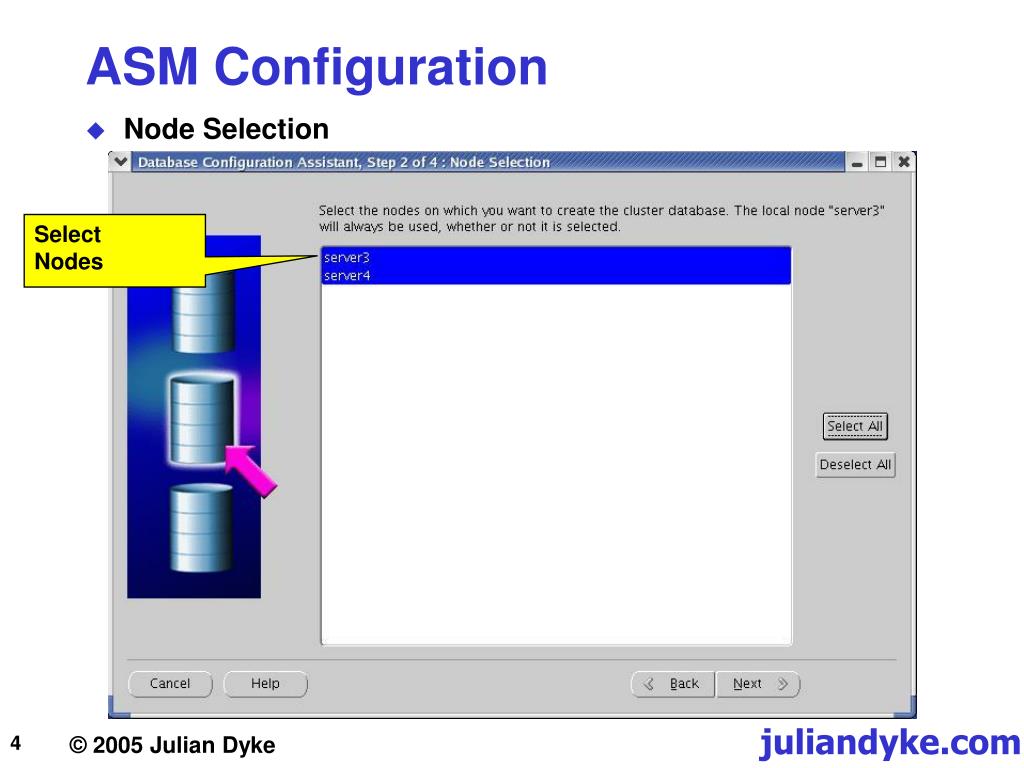 ASM Configuration

Node Selection

Database Configuration Assistant, Step 2 of 4 : Node Selection

Select Nodes

Select the nodes on which you want to create the cluster database. The local node "server3" will always be used, whether or not it is selected.

server3
server4

Select All

Deselect All

Cancel

Help

Back

Next

4

© 2005 Julian Dyke

juliandyke.com